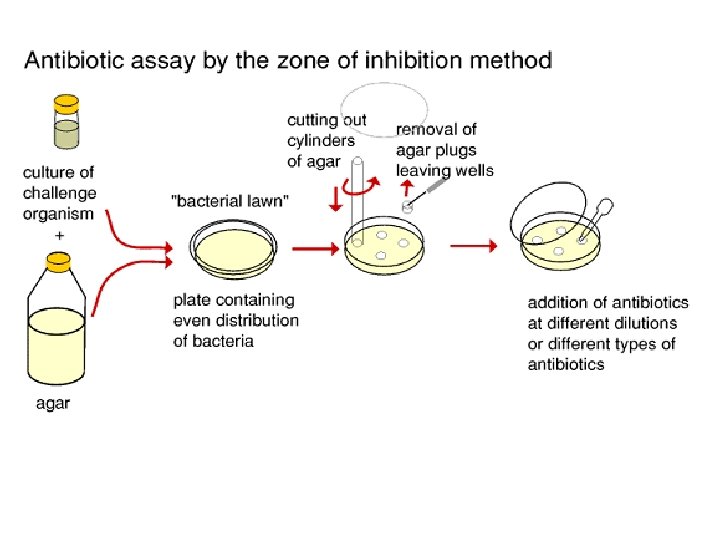 Antibiotic assay by the zone of inhibition method

culture of challenge organism
+
agar

"bacterial lawn"

plate containing even distribution of bacteria

cutting out cylinders of agar

removal of agar plugs leaving wells

addition of antibiotics at different dilutions or different types of antibiotics